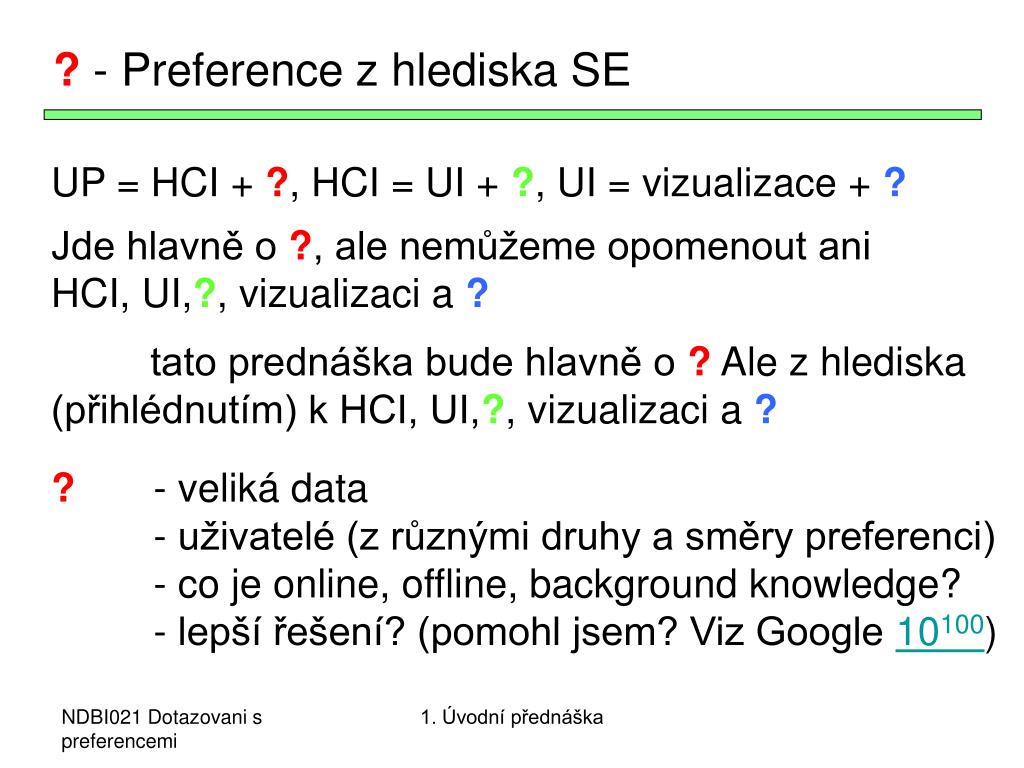 ? - Preference z hlediska SE

UP = HCI + ?, HCI = UI + ?, UI = vizualizace + ?

Jde hlavně o ?, ale nemůžeme opomenout ani HCI, UI,?, vizualizaci a ?

tato prednáška bude hlavně o ? Ale z hlediska (přihlédnutím) k HCI, UI,?, vizualizaci a ?

? - veliká data
- uživatelé (z různými druhy a směry preferenci)
- co je online, offline, background knowledge?
- lepší řešení? (pomohl jsem? Viz Google $10^{100}$)

NDBI021 Dotazovani s preferencemi

1. Úvodní přednáška